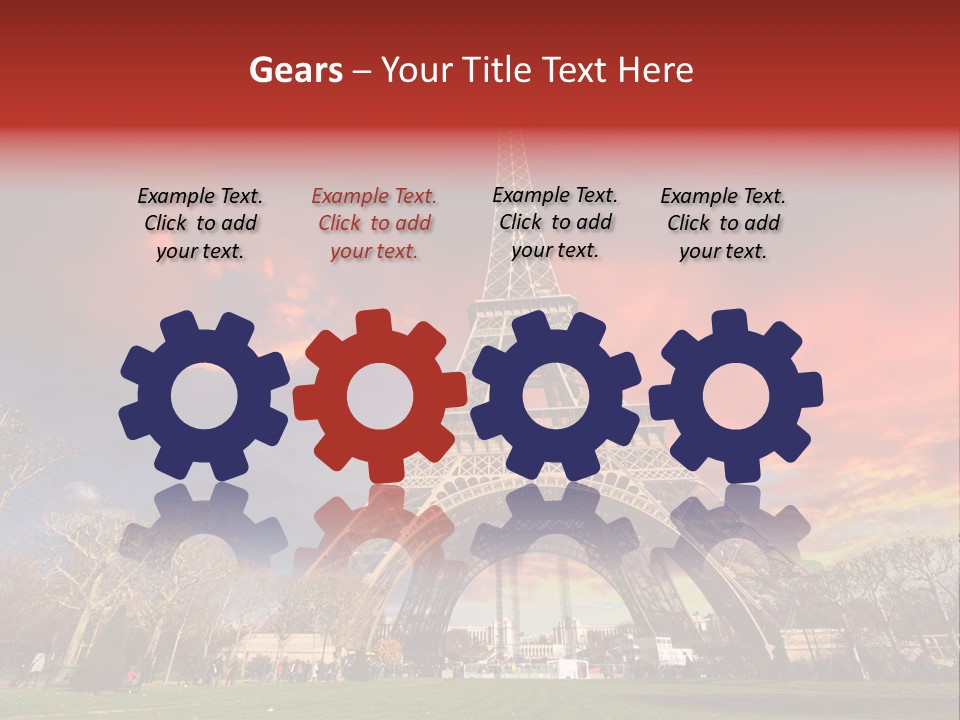 Gears – Your Title Text Here

Example Text. Click to add your text.

Example Text. Click to add your text.

Example Text. Click to add your text.

Example Text. Click to add your text.